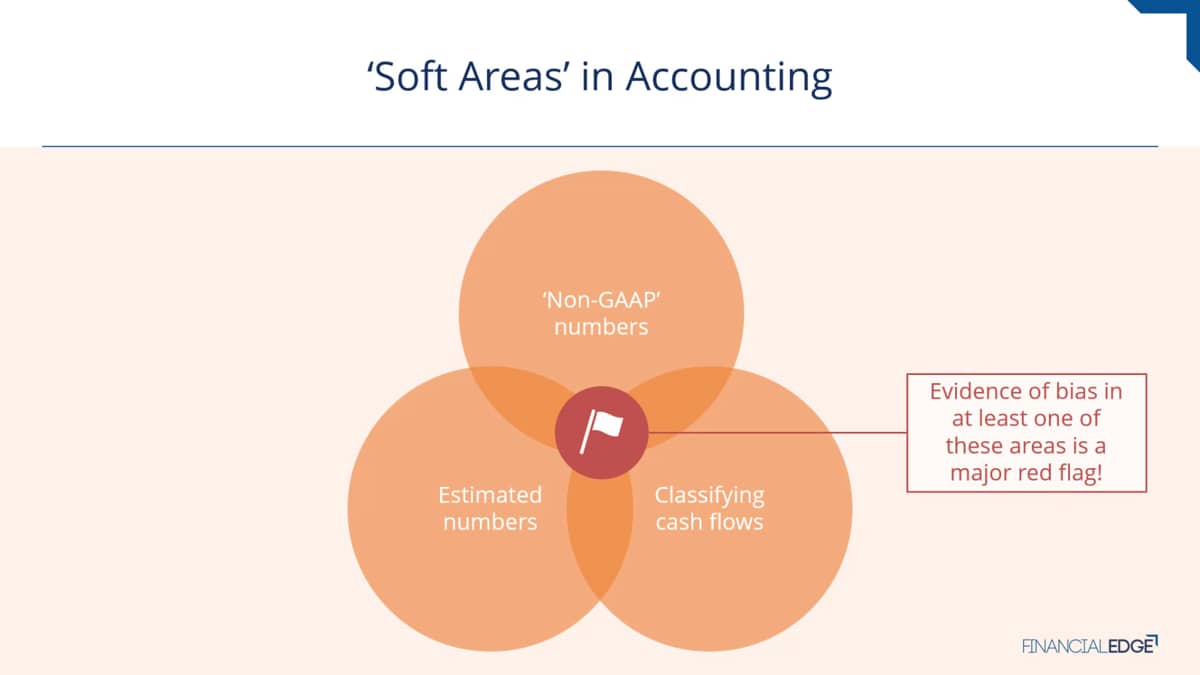 ‘Soft Areas’ in Accounting

‘Non-GAAP’ numbers

Estimated numbers

Classifying cash flows

Evidence of bias in at least one of these areas is a major red flag!

FINANCIALEDGE